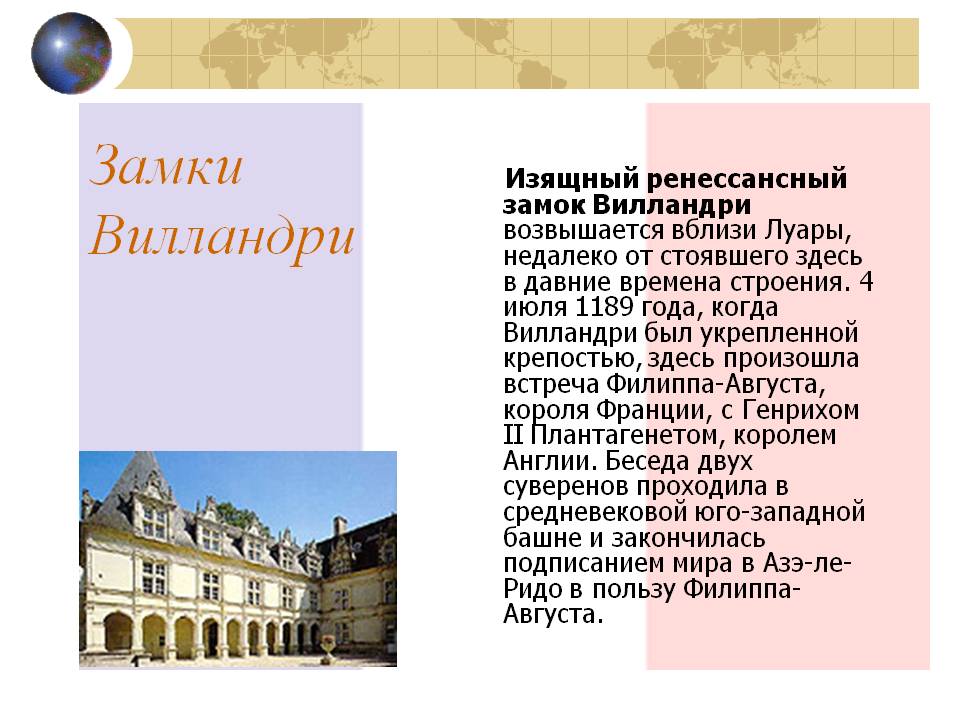 Замки Вилландри

Изящный ренессансный замок Вилландри возвышается вблизи Луары, недалеко от стоявшего здесь в давние времена строения. 4 июля 1189 года, когда Вилландри был укрепленной крепостью, здесь произошла встреча Филиппа-Августа, короля Франции, с Генрихом II Плантагенетом, королем Англии. Беседа двух суверенов проходила в средневековой юго-западной башне и закончилась подписанием мира в Азэ-ле-Ридо в пользу Филиппа-Августа.